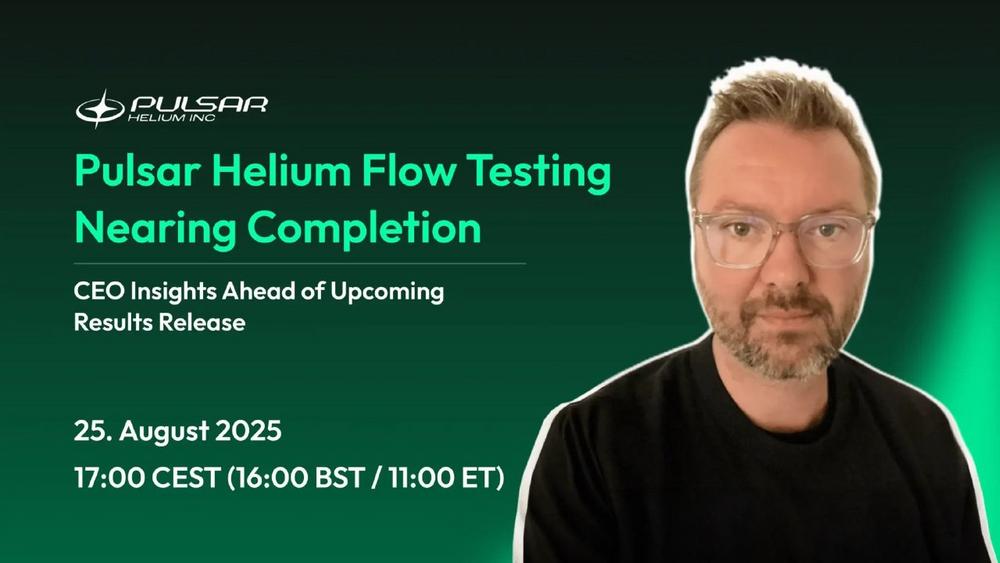 PULSAR
HELIUM INC

Pulsar Helium Flow Testing Nearing Completion

CEO Insights Ahead of Upcoming Results Release

25. August 2025
17:00 CEST (16:00 BST / 11:00 ET)